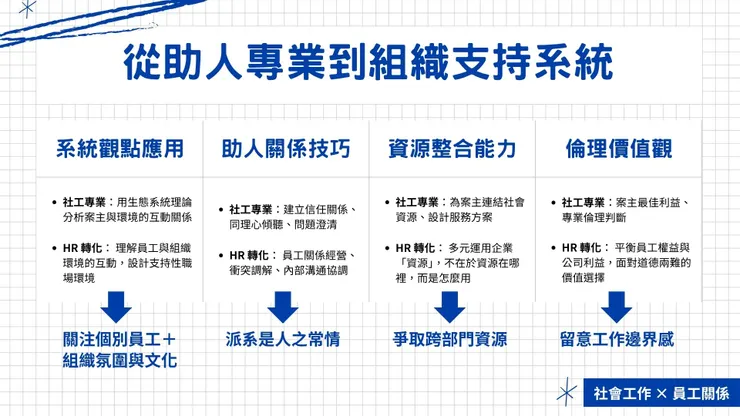 從助人專業到組織支持系統

系統觀點應用

• 社工專業：用生態系統理論分析案主與環境的互動關係

• HR 轉化：理解員工與組織環境的互動，設計支持性職場環境

關注個別員工＋組織氛圍與文化

助人關係技巧

• 社工專業：建立信任關係、同理心傾聽、問題澄清

• HR 轉化：員工關係經營、衝突調解、內部溝通協調

派系是人之常情

資源整合能力

• 社工專業：為案主連結社會資源、設計服務方案

• HR 轉化：多元運用企業「資源」，不在於資源在哪裡，而是怎麼用

爭取跨部門資源

倫理價值觀

• 社工專業：案主最佳利益、專業倫理判斷

• HR 轉化：平衡員工權益與公司利益，面對道德兩難的價值選擇

留意工作邊界感

社會工作 × 員工關係